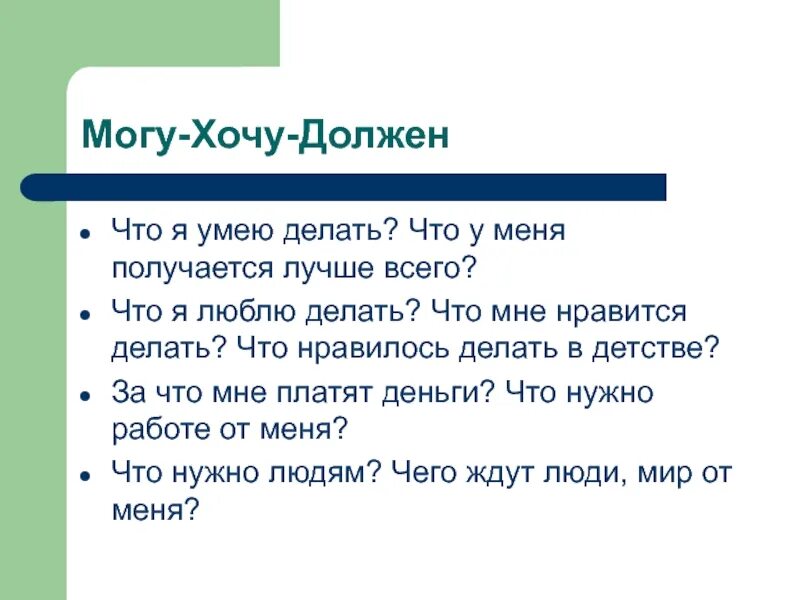 Могу-Хочу-Должен

- Что я умею делать? Что у меня получается лучше всего?
- Что я люблю делать? Что мне нравится делать? Что нравилось делать в детстве?
- За что мне платят деньги? Что нужно работе от меня?
- Что нужно людям? Чего ждут люди, мир от меня?